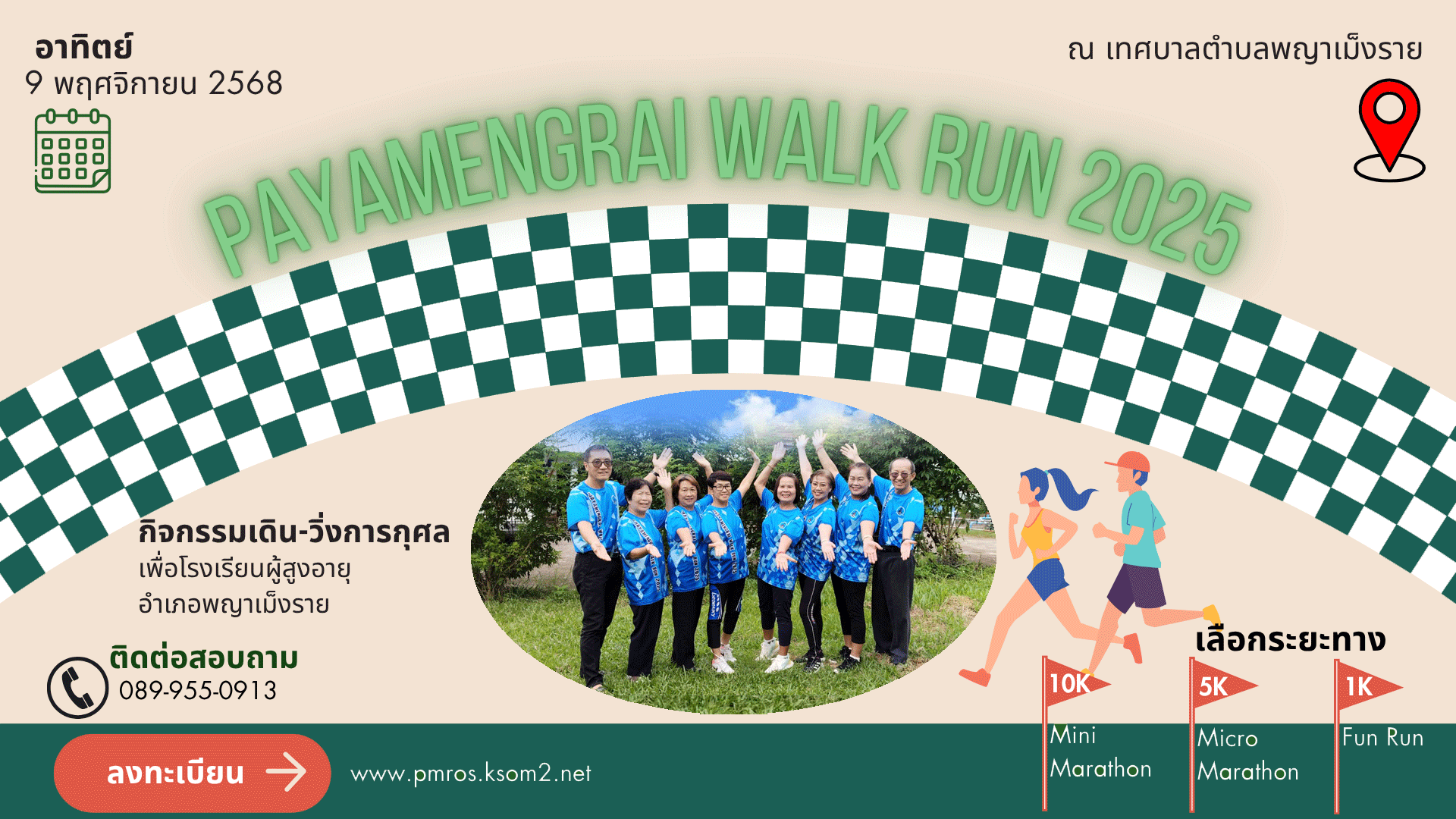 อาทิตย์
9 พฤศจิกายน 2568

ณ เทศบาลตำบลพญาเม็งราย

PAYAMENGRAI WALK RUN 2025

กิจกรรมเดิน-วิ่งการกุศล
เพื่อโรงเรียนผู้สูงอายุ
อำเภอพญาเม็งราย

ติดต่อสอบถาม
089-955-0913

เลือกระยะทาง

10K
Mini Marathon

5K
Micro Marathon

1K
Fun Run

ลงทะเบียน

www.pmros.ksom2.net